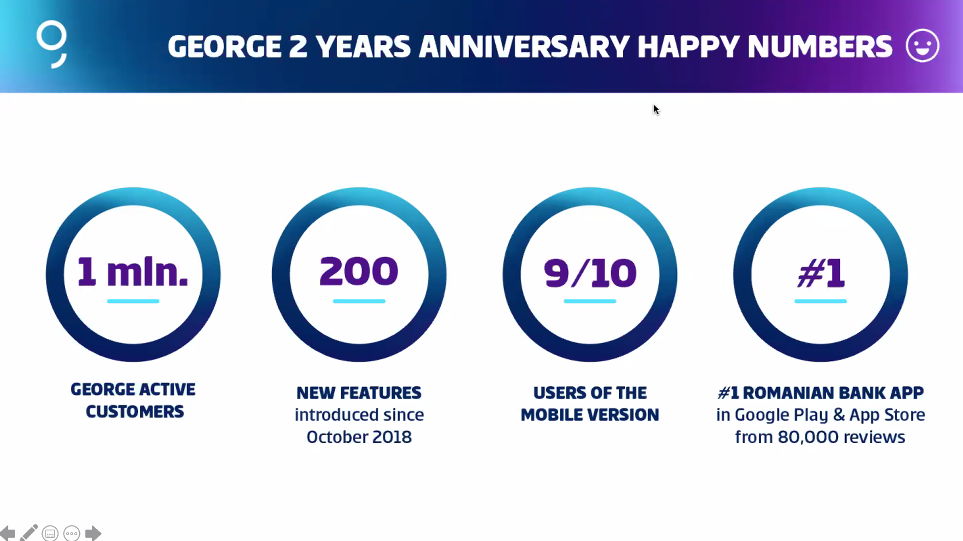 GEORGE 2 YEARS ANNIVERSARY HAPPY NUMBERS

1 mln.

GEORGE ACTIVE CUSTOMERS

200

NEW FEATURES introduced since October 2018

9/10

USERS OF THE MOBILE VERSION

#1

#1 ROMANIAN BANK APP in Google Play & App Store from 80,000 reviews